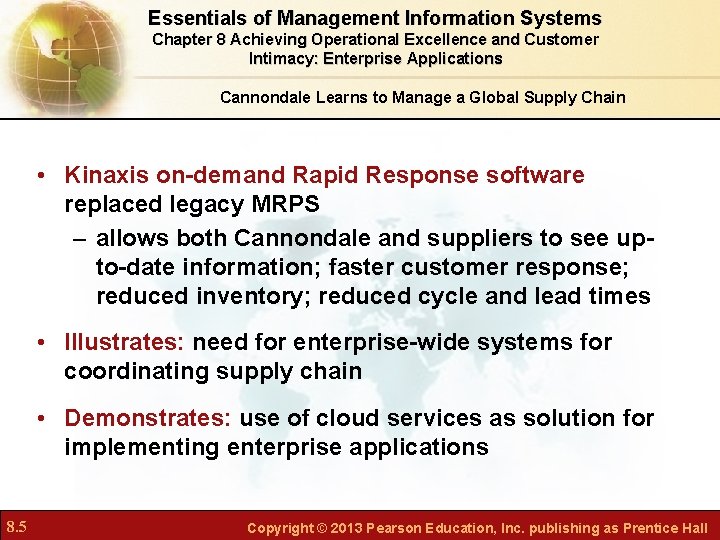 Essentials of Management Information Systems
Chapter 8 Achieving Operational Excellence and Customer Intimacy: Enterprise Applications

Cannondale Learns to Manage a Global Supply Chain

• Kinaxis on-demand Rapid Response software replaced legacy MRPS
– allows both Cannondale and suppliers to see up-to-date information; faster customer response; reduced inventory; reduced cycle and lead times

• Illustrates: need for enterprise-wide systems for coordinating supply chain

• Demonstrates: use of cloud services as solution for implementing enterprise applications

8.5

Copyright © 2013 Pearson Education, Inc. publishing as Prentice Hall